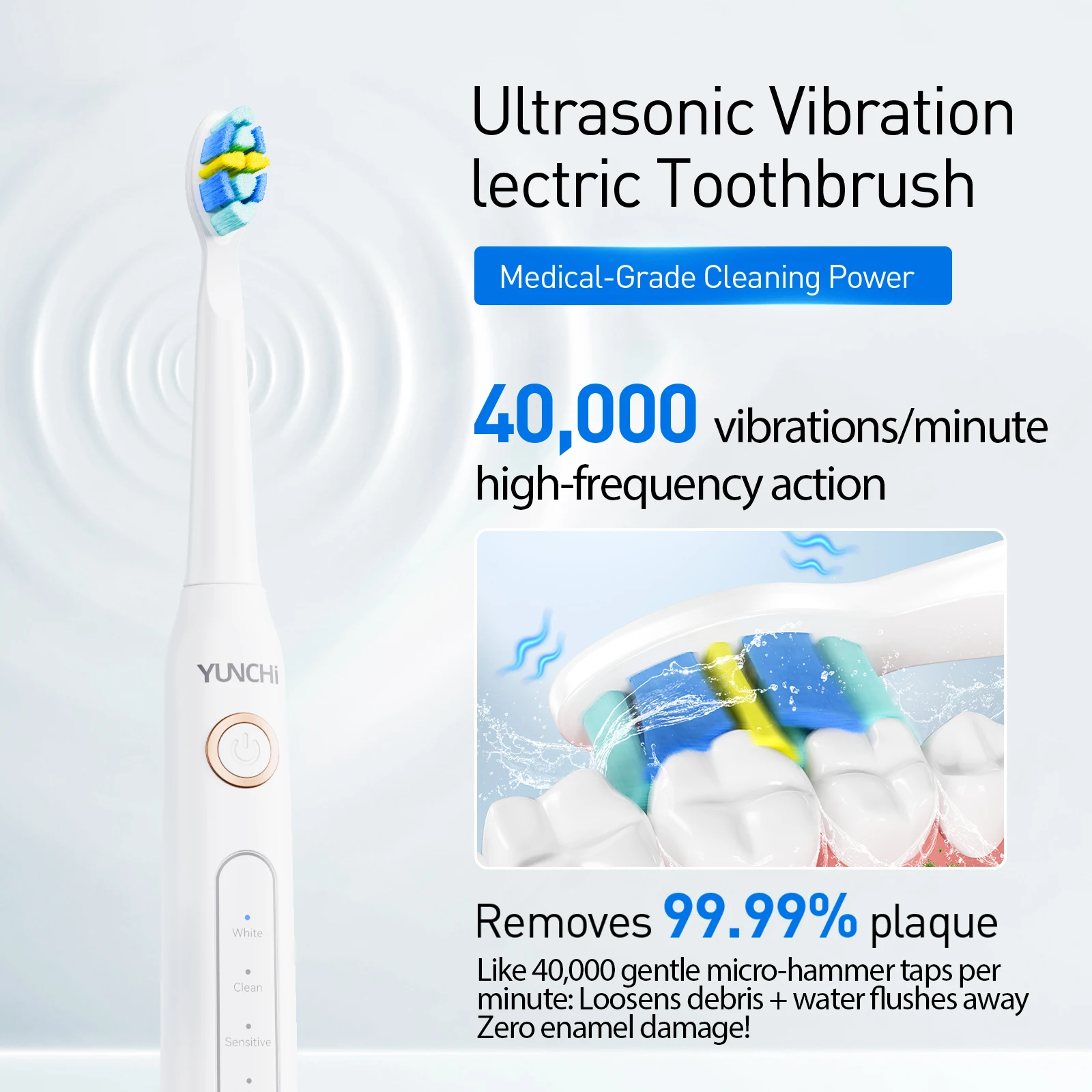 Ultrasonic Vibration
lectric Toothbrush

Medical-Grade Cleaning Power

40,000 vibrations/minute
high-frequency action

Removes 99.99% plaque
Like 40,000 gentle micro-hammer taps per minute: Loosens debris + water flushes away
Zero enamel damage!

YUNCHi

White
Clean
Sensitive